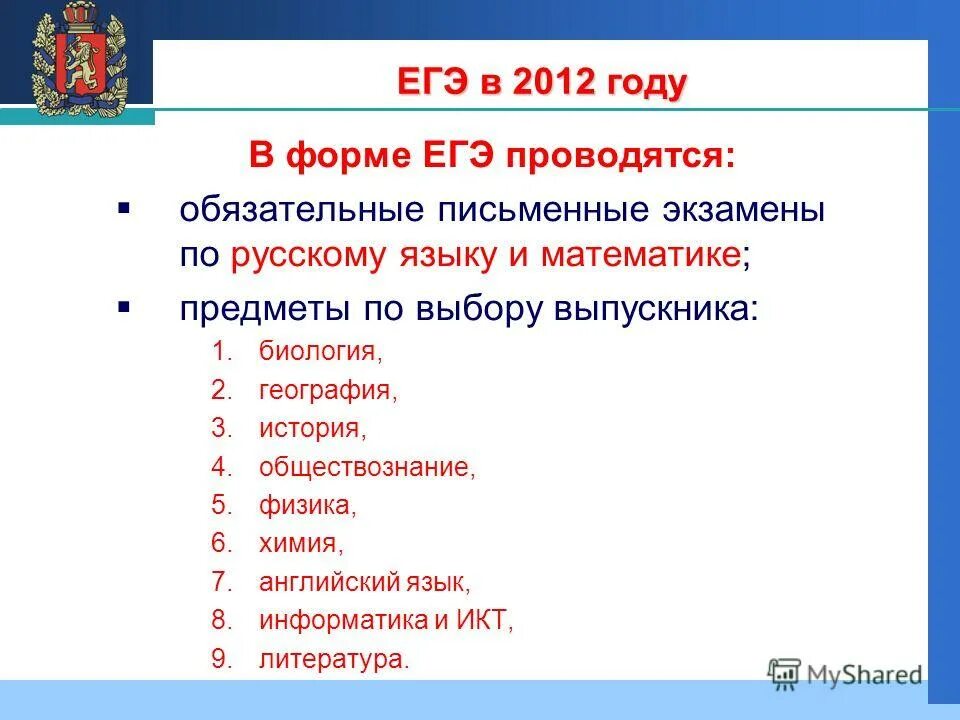 ЕГЭ в 2012 году

В форме ЕГЭ проводятся:

▪ обязательные письменные экзамены по русскому языку и математике;

▪ предметы по выбору выпускника:

1. биология,
2. география,
3. история,
4. обществознание,
5. физика,
6. химия,
7. английский язык,
8. информатика и ИКТ,
9. литература.

MyShared